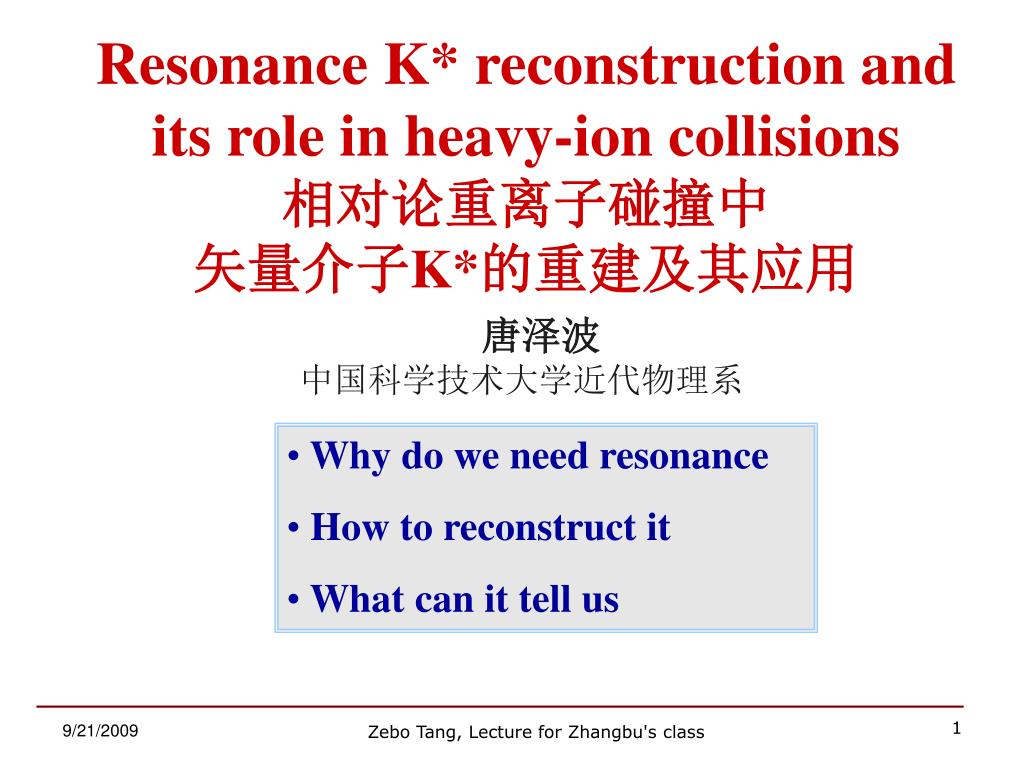 Resonance K* reconstruction and its role in heavy-ion collisions
相对论重离子碰撞中
矢量介子K*的重建及其应用

唐泽波
中国科学技术大学近代物理系

• Why do we need resonance
• How to reconstruct it
• What can it tell us

9/21/2009
Zebo Tang, Lecture for Zhangbu's class
1